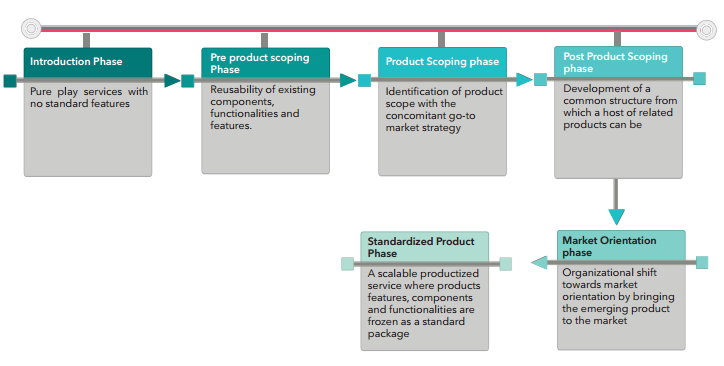 Introduction Phase

Pure play services with no standard features

Pre product scoping Phase

Reusability of existing components, functionalities and features.

Product Scoping phase

Identification of product scope with the concomitant go-to market strategy

Post Product Scoping phase

Development of a common structure from which a host of related products can be

Market Orientation phase

Organizational shift towards market orientation by bringing the emerging product to the market

Standardized Product Phase

A scalable productized service where products features, components and functionalities are frozen as a standard package